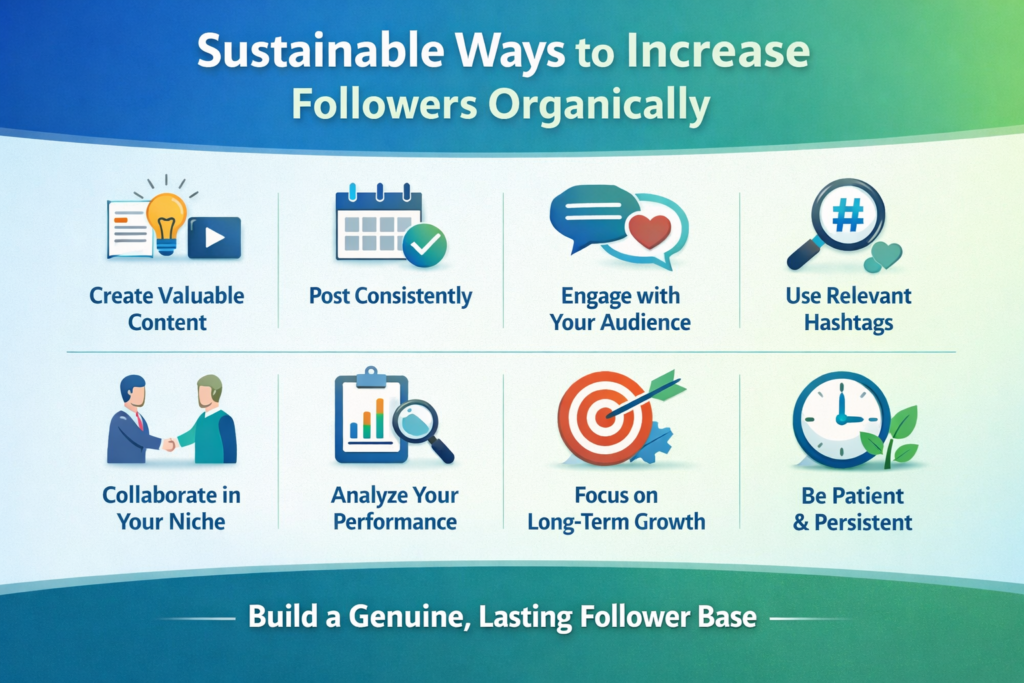 Sustainable Ways to Increase Followers Organically

Create Valuable Content

Post Consistently

Engage with Your Audience

Use Relevant Hashtags

Collaborate in Your Niche

Analyze Your Performance

Focus on Long-Term Growth

Be Patient & Persistent

Build a Genuine, Lasting Follower Base